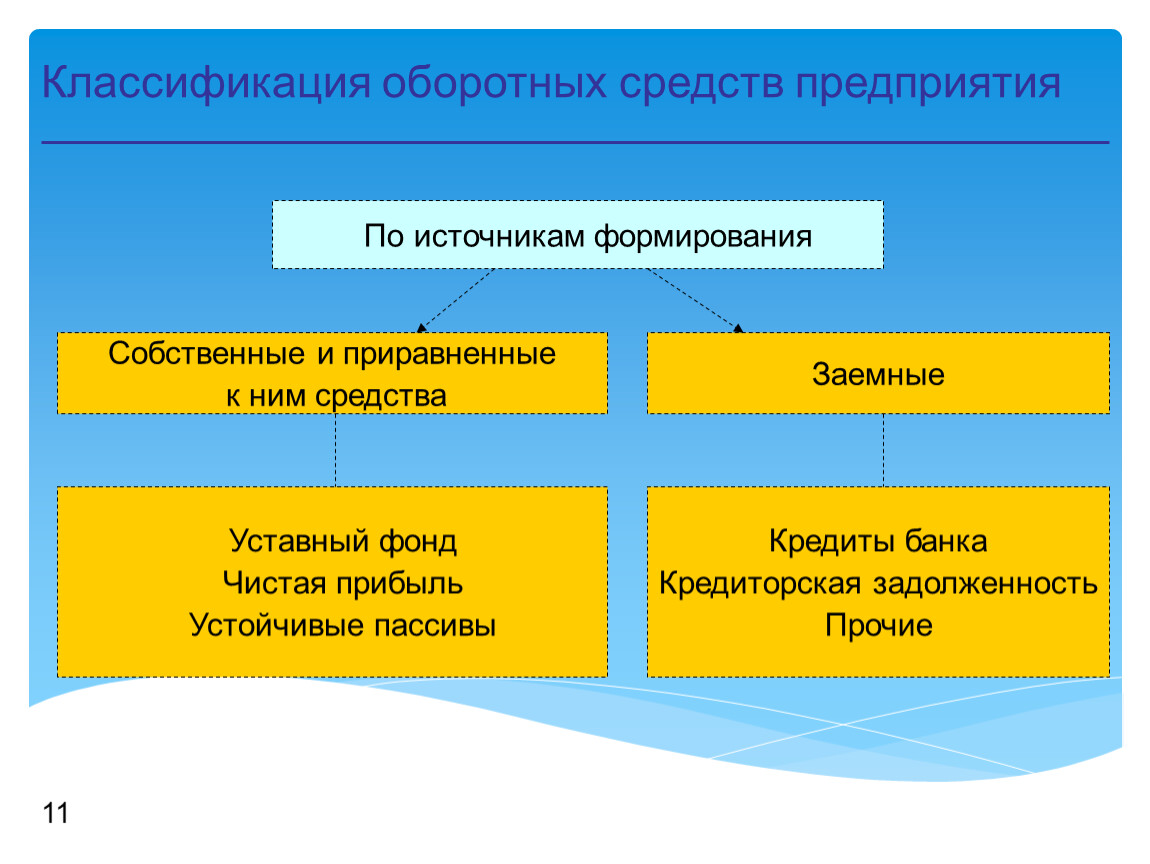 Классификация оборотных средств предприятия

По источникам формирования

Собственные и приравненные к ним средства

Заемные

Уставный фонд
Чистая прибыль
Устойчивые пассивы

Кредиты банка
Кредиторская задолженность
Прочие

11